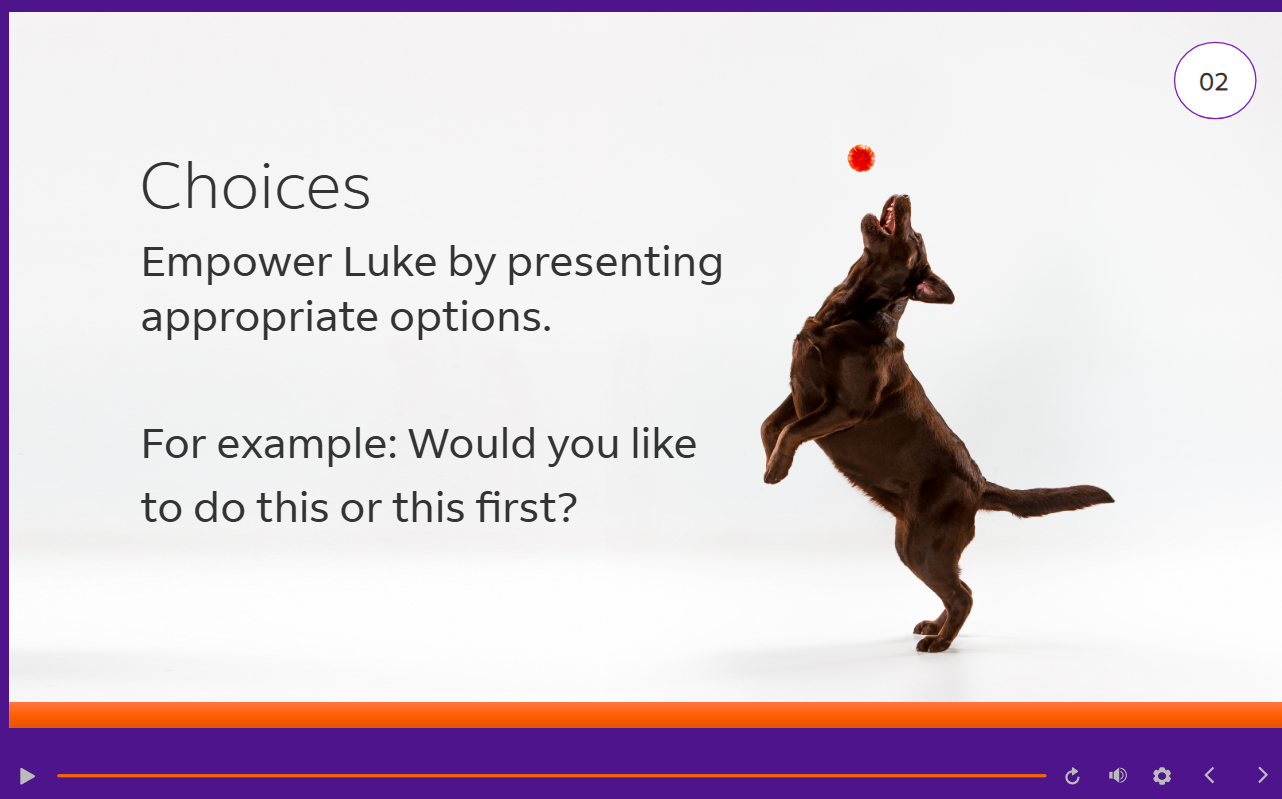 02

Choices

Empower Luke by presenting appropriate options.

For example: Would you like to do this or this first?